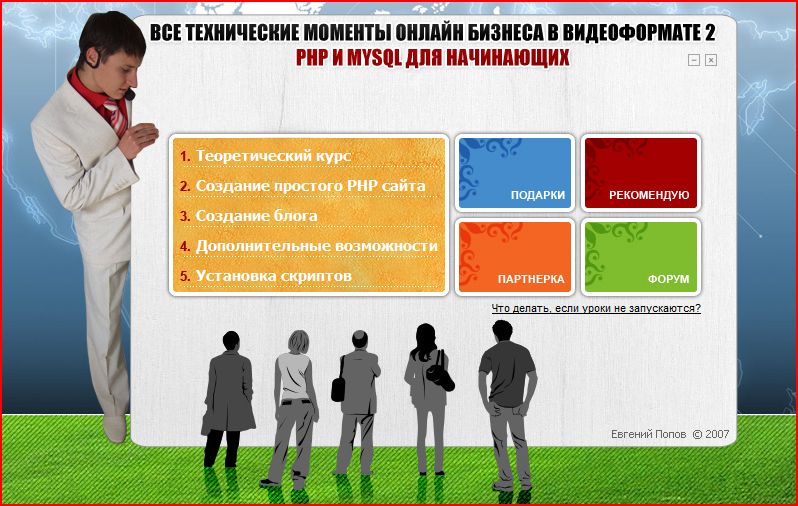 ВСЕ ТЕХНИЧЕСКИЕ МОМЕНТЫ ОНЛАЙН БИЗНЕСА В ВИДЕОФОРМАТЕ 2
PHP И MYSQL ДЛЯ НАЧИНАЮЩИХ

1. Теоретический курс
2. Создание простого PHP сайта
3. Создание блога
4. Дополнительные возможности
5. Установка скриптов

ПОДАРКИ
РЕКОМЕНДУЮ
ПАРТНЕРКА
ФОРУМ

Что делать, если уроки не запускаются?

Евгений Попов © 2007